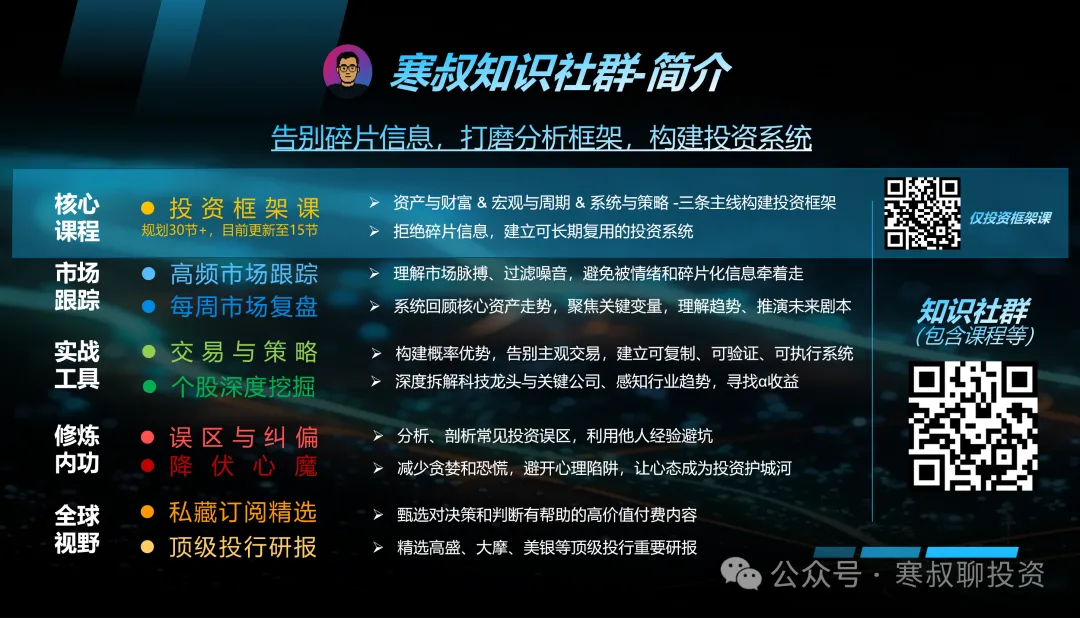 寒叔知识社群-简介

告别碎片信息，打磨分析框架，构建投资系统

核心课程
● 投资框架课
规划30节+，目前更新至15节
➢ 资产与财富 & 宏观与周期 & 系统与策略 -三条主线构建投资框架
➢ 拒绝碎片信息，建立可长期复用的投资系统

仅投资框架课

市场跟踪
● 高频市场跟踪
➢ 理解市场脉搏、过滤噪音，避免被情绪和碎片化信息牵着走
● 每周市场复盘
➢ 系统回顾核心资产走势，聚焦关键变量，理解趋势、推演未来剧本

实战工具
● 交易与策略
➢ 构建概率优势，告别主观交易，建立可复制、可验证、可执行系统
● 个股深度挖掘
➢ 深度拆解科技龙头与关键公司、感知行业趋势，寻找α收益

修炼内功
● 误区与纠偏
➢ 分析、剖析常见投资误区，利用他人经验避坑
● 降伏心魔
➢ 减少贪婪和恐慌，避开心理陷阱，让心态成为投资护城河

全球视野
● 私藏订阅精选
➢ 甄选对决策和判断有帮助的高价值付费内容
● 顶级投行研报
➢ 精选高盛、大摩、美银等顶级投行重要研报

知识社群
(包含课程等)

公众号 · 寒叔聊投资